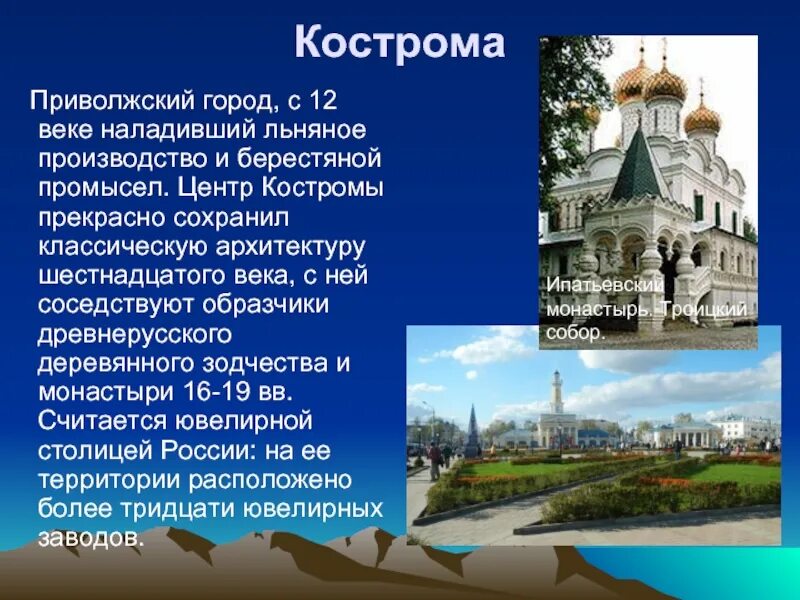 Кострома

Приволжский город, с 12 веке наладивший льняное производство и берестяной промысел. Центр Костромы прекрасно сохранил классическую архитектуру шестнадцатого века, с ней соседствуют образчики древнерусского деревянного зодчества и монастыри 16-19 вв. Считается ювелирной столицей России: на ее территории расположено более тридцати ювелирных заводов.

Ипатьевский монастырь. Троицкий собор.